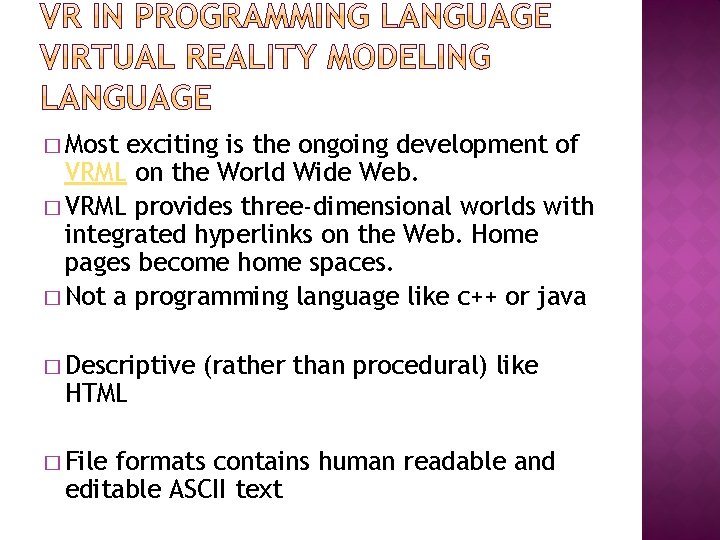 VR IN PROGRAMMING LANGUAGE VIRTUAL REALITY MODELING LANGUAGE

□ Most exciting is the ongoing development of VRML on the World Wide Web.

□ VRML provides three-dimensional worlds with integrated hyperlinks on the Web. Home pages become home spaces.

□ Not a programming language like c++ or java

□ Descriptive (rather than procedural) like HTML

□ File formats contains human readable and editable ASCII text